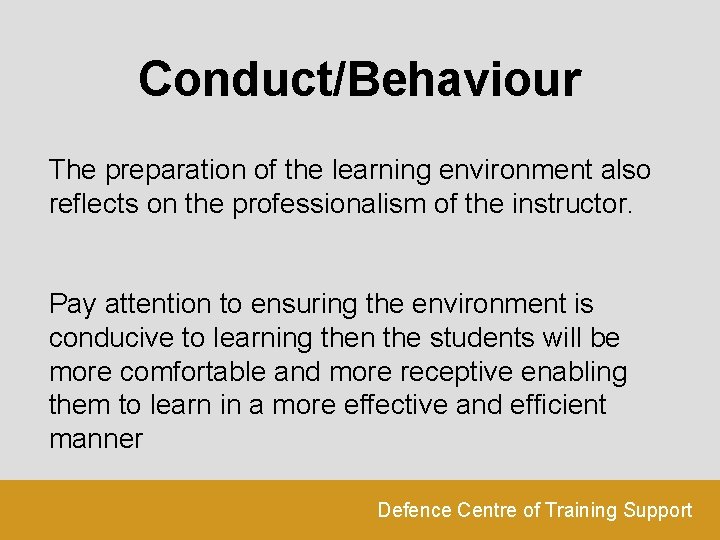 Conduct/Behaviour

The preparation of the learning environment also reflects on the professionalism of the instructor.

Pay attention to ensuring the environment is conducive to learning then the students will be more comfortable and more receptive enabling them to learn in a more effective and efficient manner

Defence Centre of Training Support